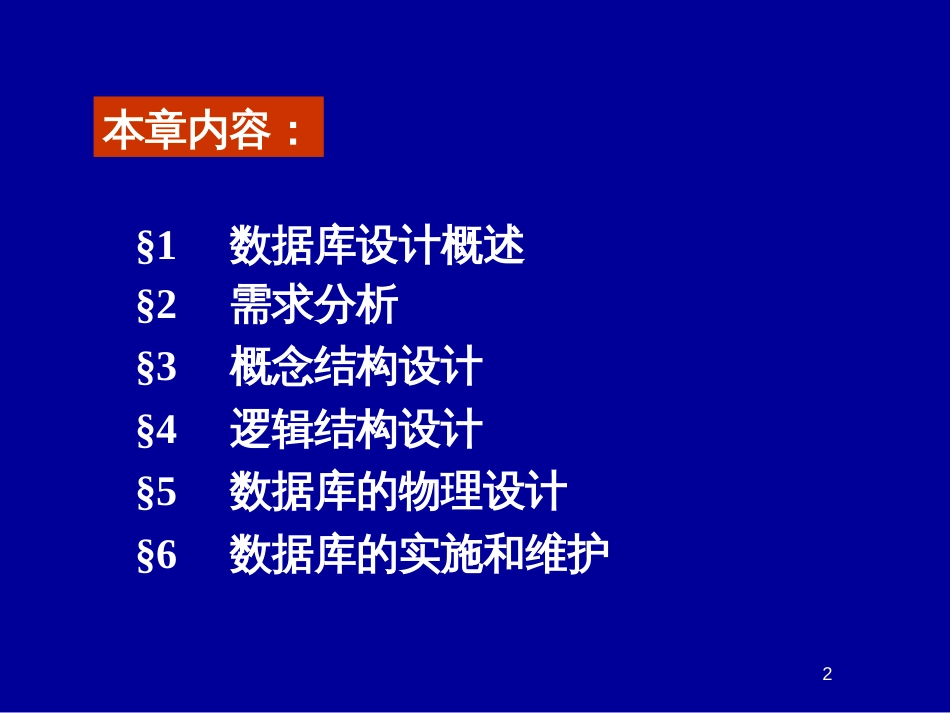 本章内容：

§1 数据库设计概述
§2 需求分析
§3 概念结构设计
§4 逻辑结构设计
§5 数据库的物理设计
§6 数据库的实施和维护

2